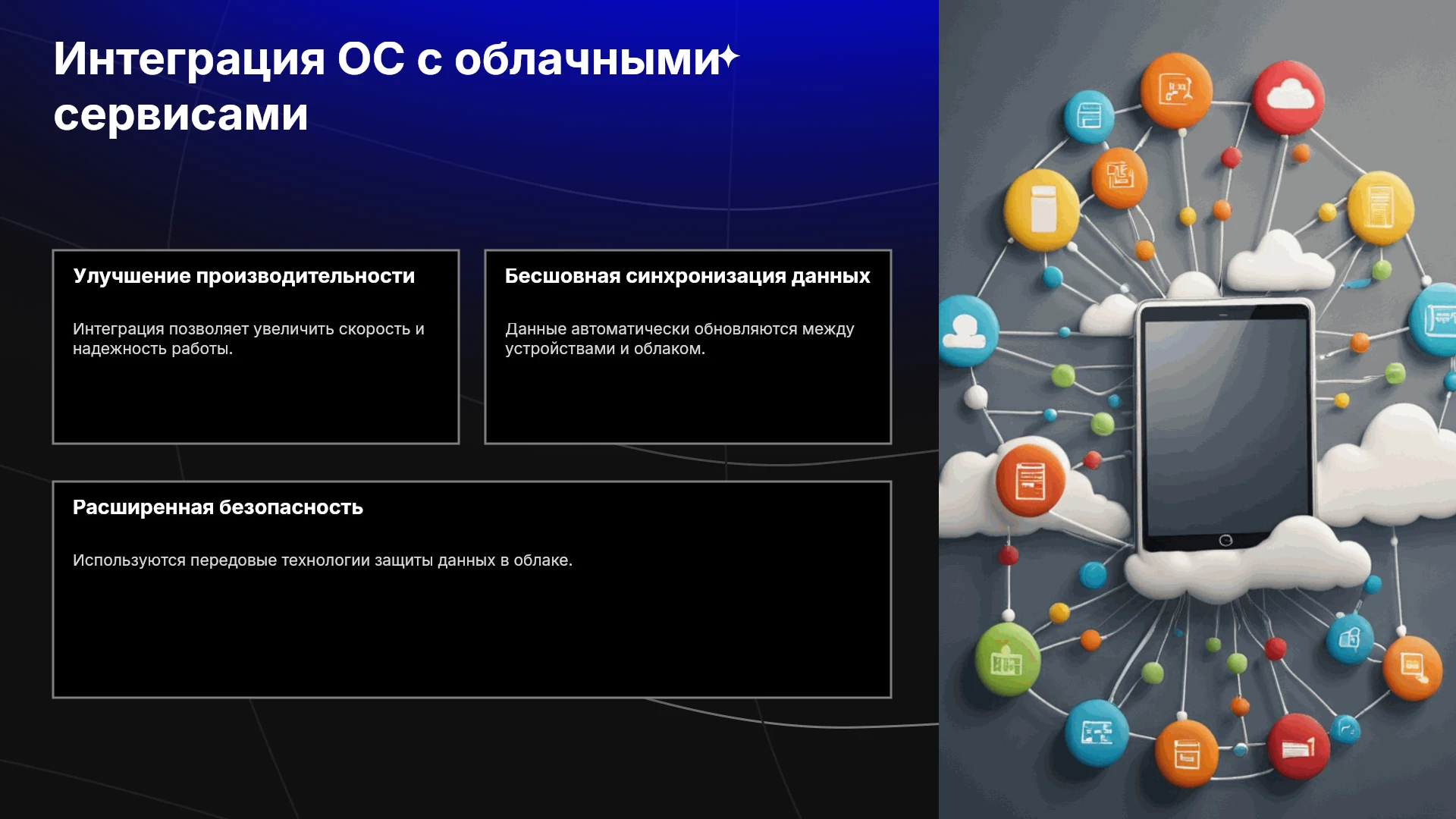 Интеграция ОС с облачными сервисами

Улучшение производительности

Интеграция позволяет увеличить скорость и надежность работы.

Бесшовная синхронизация данных

Данные автоматически обновляются между устройствами и облаком.

Расширенная безопасность

Используются передовые технологии защиты данных в облаке.